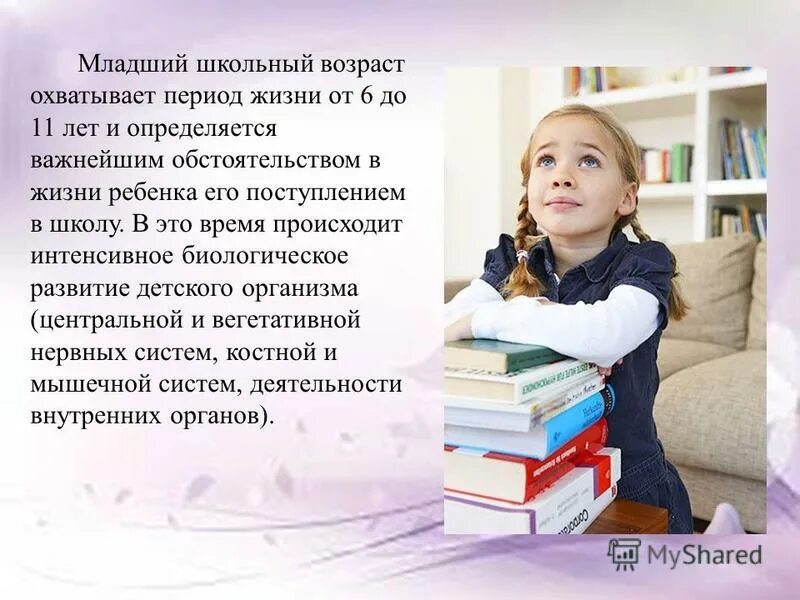 Младший школьный возраст охватывает период жизни от 6 до 11 лет и определяется важнейшим обстоятельством в жизни ребенка его поступлением в школу. В это время происходит интенсивное биологическое развитие детского организма (центральной и вегетативной нервных систем, костной и мышечной систем, деятельности внутренних органов).

MyShared